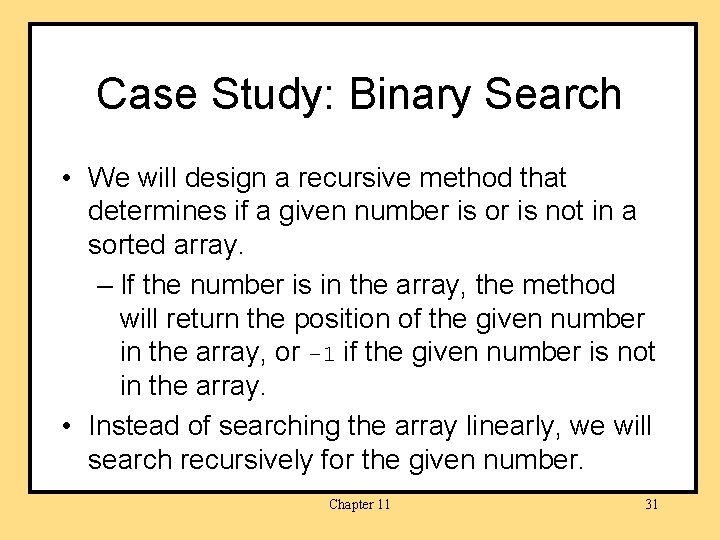 Case Study: Binary Search

• We will design a recursive method that determines if a given number is or is not in a sorted array.

– If the number is in the array, the method will return the position of the given number in the array, or -1 if the given number is not in the array.

• Instead of searching the array linearly, we will search recursively for the given number.

Chapter 11

31